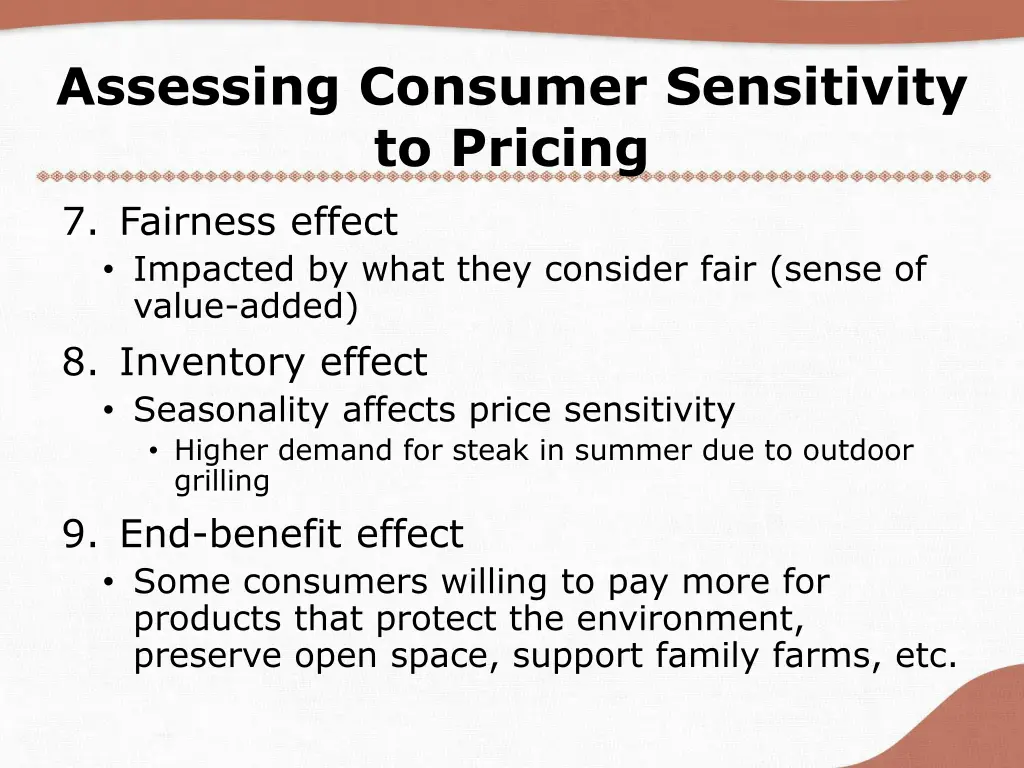 Assessing Consumer Sensitivity to Pricing

7. Fairness effect
• Impacted by what they consider fair (sense of value-added)

8. Inventory effect
• Seasonality affects price sensitivity
• Higher demand for steak in summer due to outdoor grilling

9. End-benefit effect
• Some consumers willing to pay more for products that protect the environment, preserve open space, support family farms, etc.